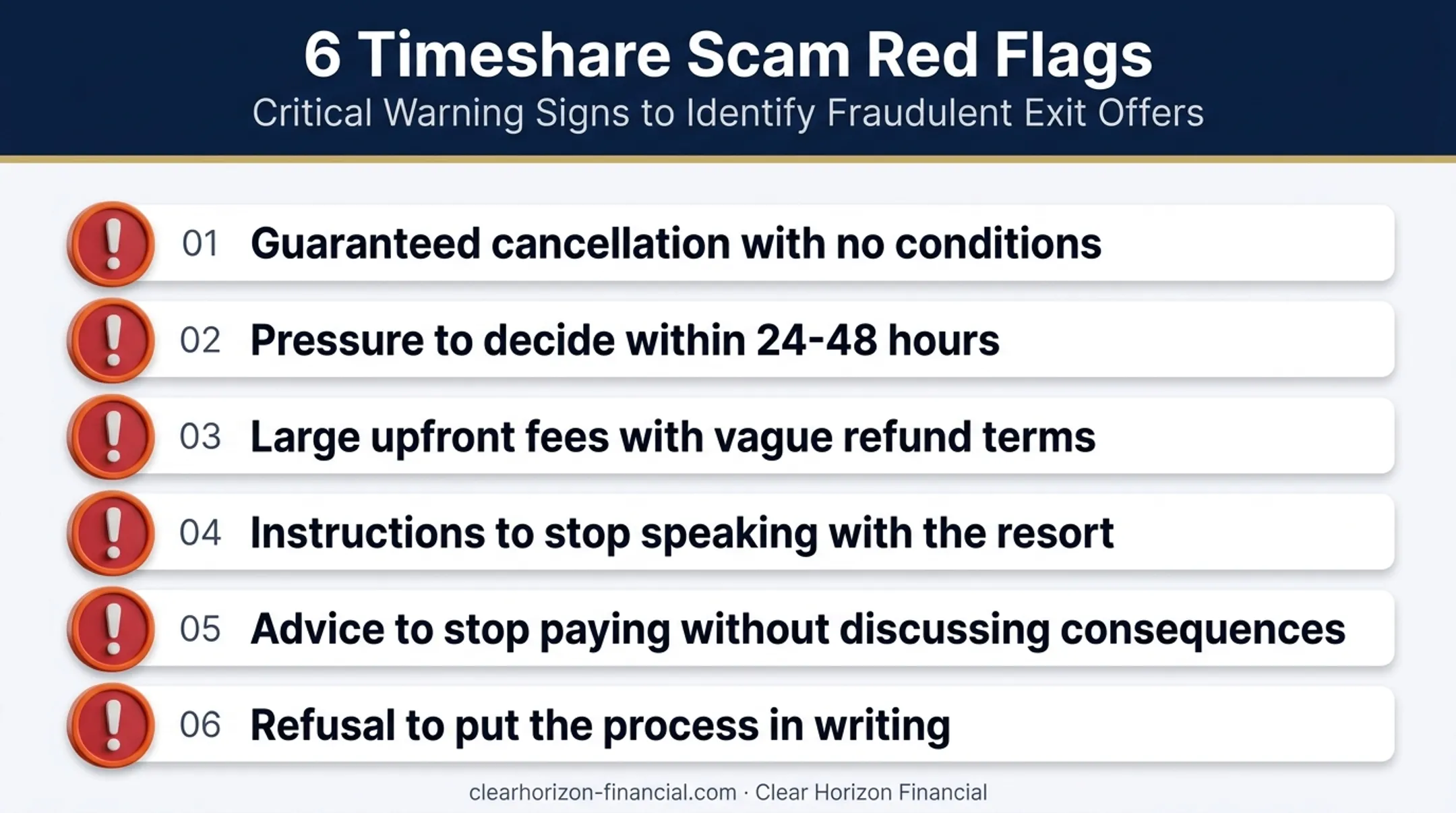 6 Timeshare Scam Red Flags
Critical Warning Signs to Identify Fraudulent Exit Offers

! 01 Guaranteed cancellation with no conditions

! 02 Pressure to decide within 24-48 hours

! 03 Large upfront fees with vague refund terms

! 04 Instructions to stop speaking with the resort

! 05 Advice to stop paying without discussing consequences

! 06 Refusal to put the process in writing

clearhorizon-financial.com · Clear Horizon Financial